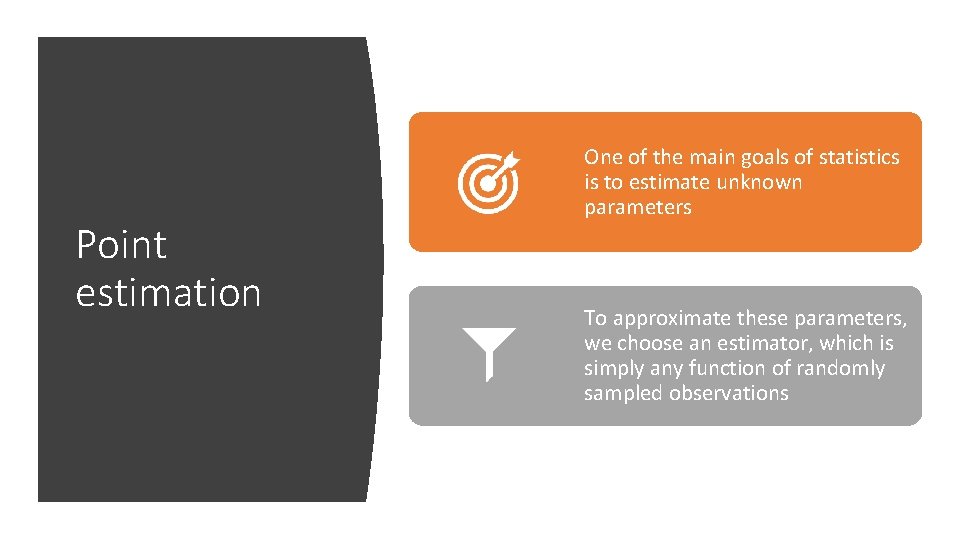 Point estimation

One of the main goals of statistics is to estimate unknown parameters

To approximate these parameters, we choose an estimator, which is simply any function of randomly sampled observations